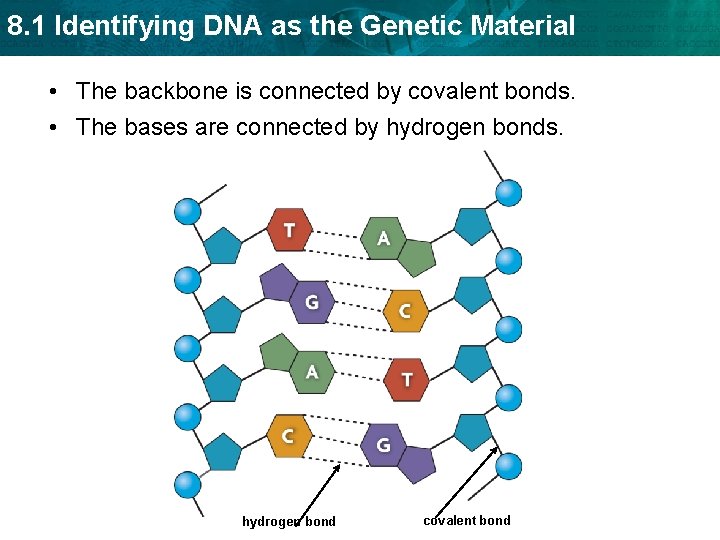 8.1 Identifying DNA as the Genetic Material

• The backbone is connected by covalent bonds.
• The bases are connected by hydrogen bonds.

T
A
G
C
A
T
C
G

hydrogen bond
covalent bond